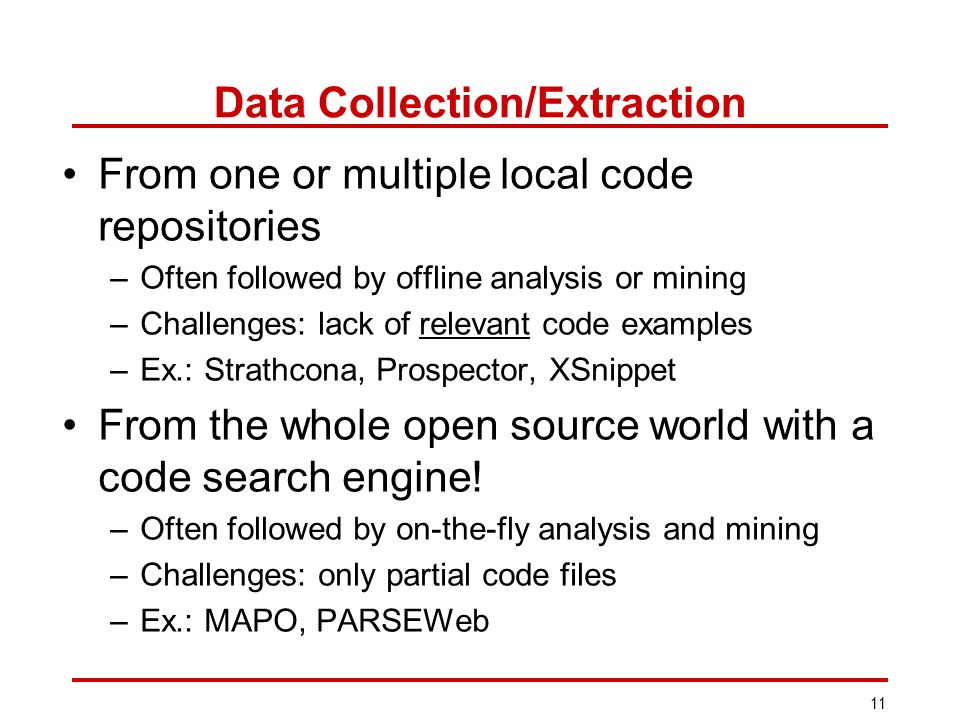 Data Collection/Extraction

• From one or multiple local code repositories
– Often followed by offline analysis or mining
– Challenges: lack of relevant code examples
– Ex.: Strathcona, Prospector, XSnippet

• From the whole open source world with a code search engine!
– Often followed by on-the-fly analysis and mining
– Challenges: only partial code files
– Ex.: MAPO, PARSEWeb

11